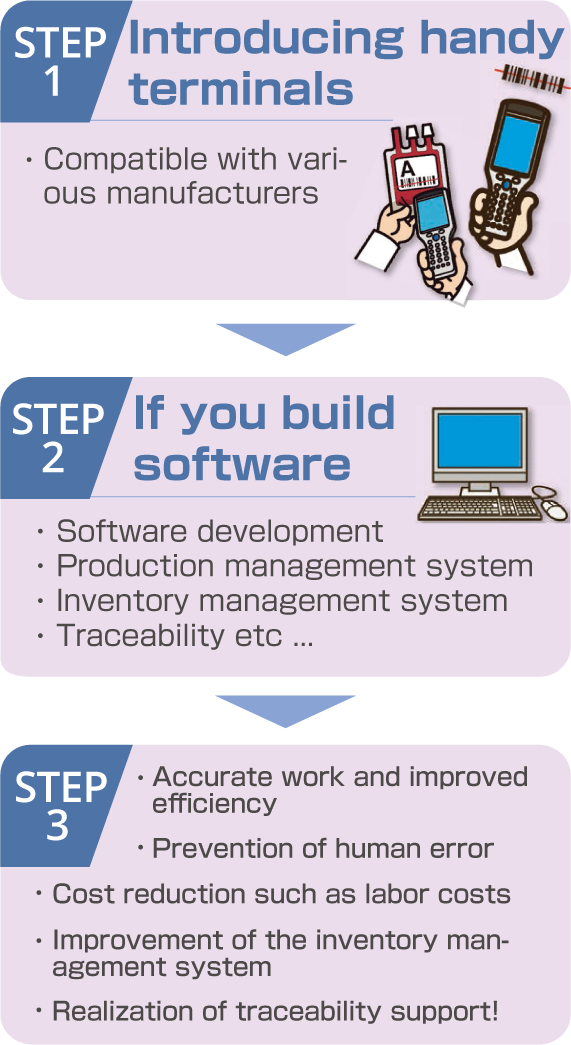 STEP 1 Introducing handy terminals

・Compatible with various manufacturers

A

STEP 2 If you build software

・Software development
・Production management system
・Inventory management system
・Traceability etc ...

STEP 3

・Accurate work and improved efficiency
・Prevention of human error
・Cost reduction such as labor costs
・Improvement of the inventory management system
・Realization of traceability support!